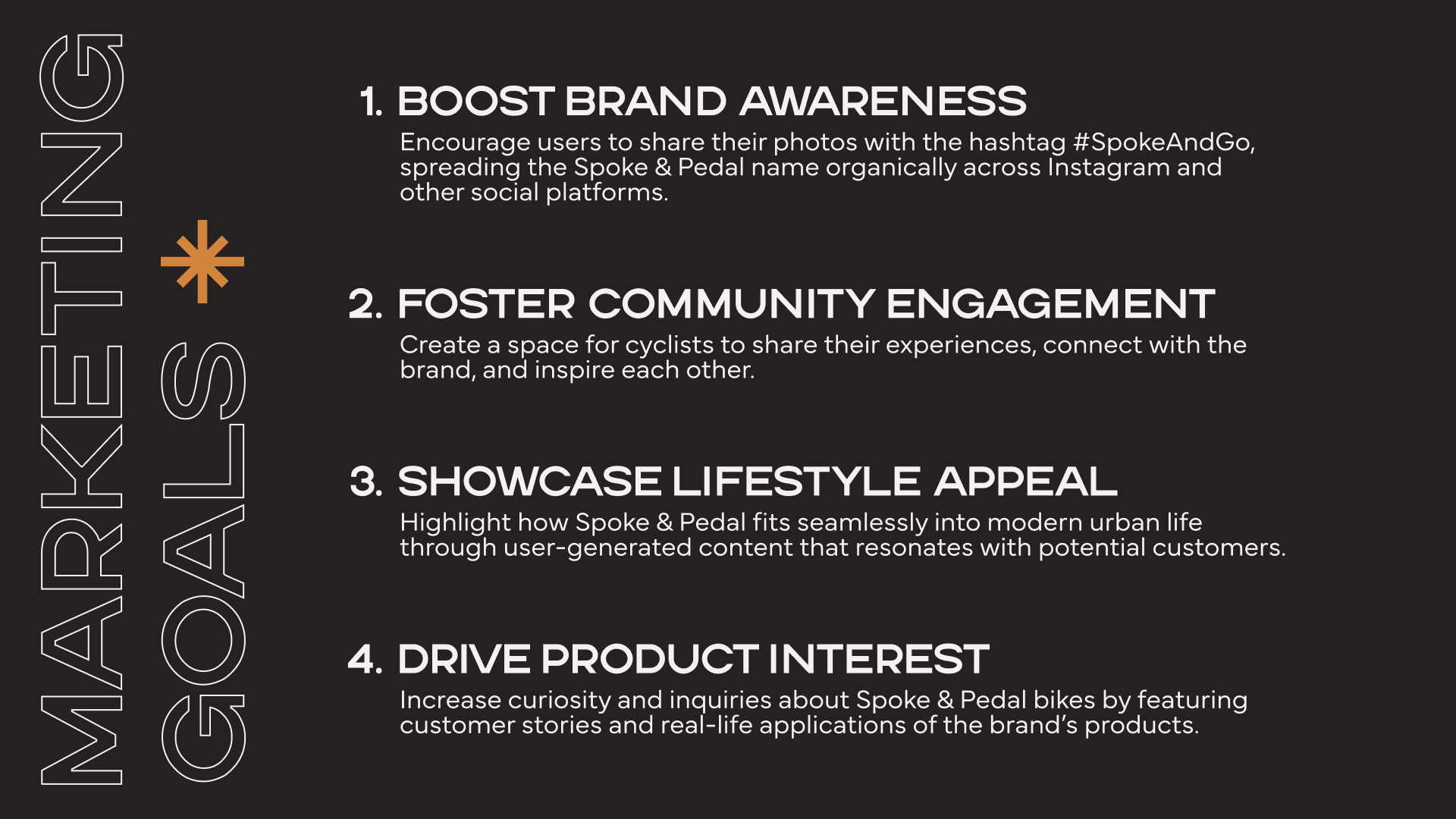 MARKETING GOALS

1. BOOST BRAND AWARENESS
Encourage users to share their photos with the hashtag #SpokeAndGo, spreading the Spoke & Pedal name organically across Instagram and other social platforms.

2. FOSTER COMMUNITY ENGAGEMENT
Create a space for cyclists to share their experiences, connect with the brand, and inspire each other.

3. SHOWCASE LIFESTYLE APPEAL
Highlight how Spoke & Pedal fits seamlessly into modern urban life through user-generated content that resonates with potential customers.

4. DRIVE PRODUCT INTEREST
Increase curiosity and inquiries about Spoke & Pedal bikes by featuring customer stories and real-life applications of the brand's products.